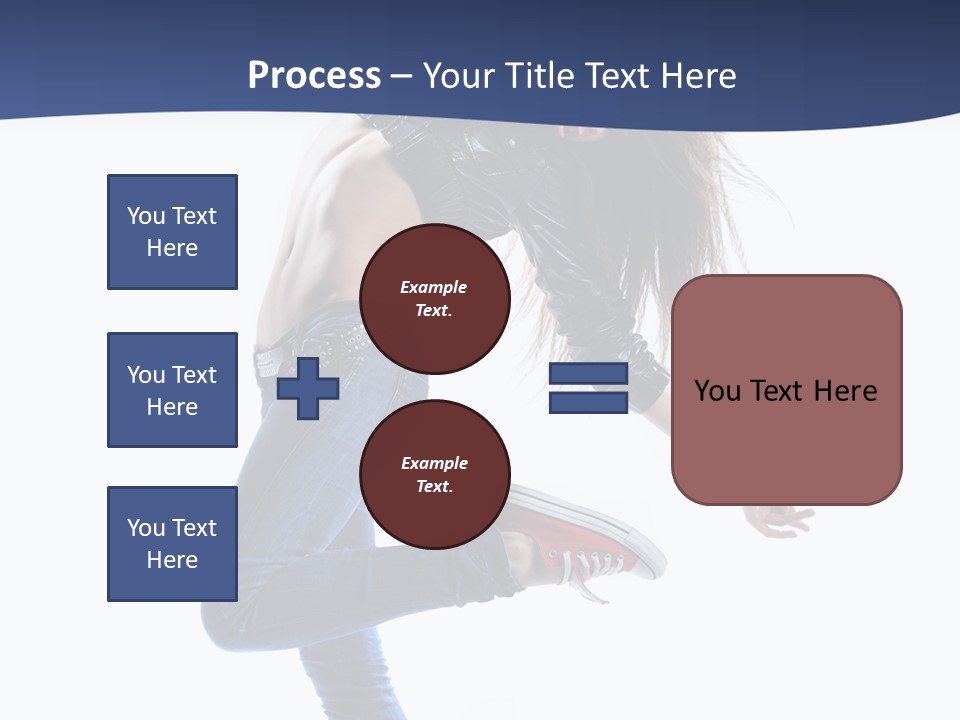 Process – Your Title Text Here

You Text Here

You Text Here

You Text Here

Example Text.

Example Text.

You Text Here